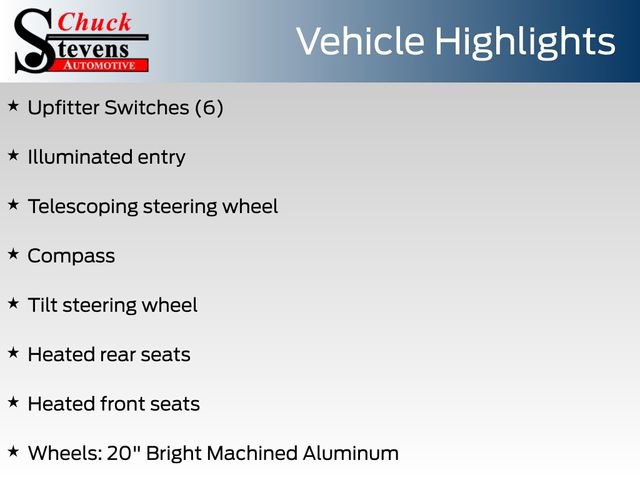 Chuck Stevens AUTOMOTIVE

Vehicle Highlights

★ Upfitter Switches (6)

★ Illuminated entry

★ Telescoping steering wheel

★ Compass

★ Tilt steering wheel

★ Heated rear seats

★ Heated front seats

★ Wheels: 20" Bright Machined Aluminum